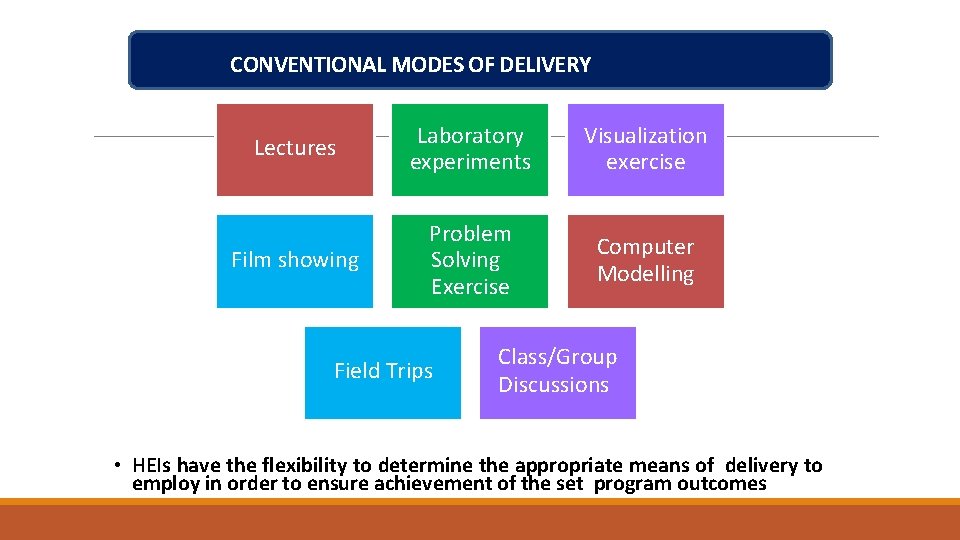 CONVENTIONAL MODES OF DELIVERY

Lectures

Laboratory experiments

Visualization exercise

Film showing

Problem Solving Exercise

Computer Modelling

Field Trips

Class/Group Discussions

• HEIs have the flexibility to determine the appropriate means of delivery to employ in order to ensure achievement of the set program outcomes